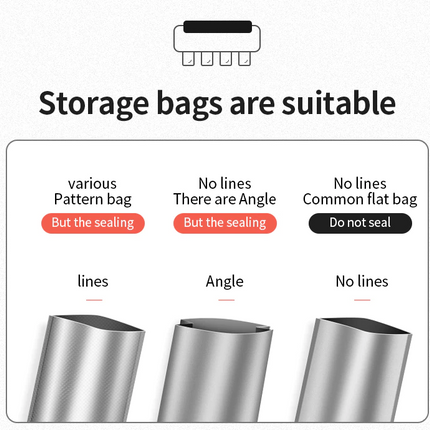 Storage bags are suitable

various
Pattern bag

But the sealing

lines

No lines
There are Angle

But the sealing

Angle

No lines
Common flat bag

Do not seal

No lines